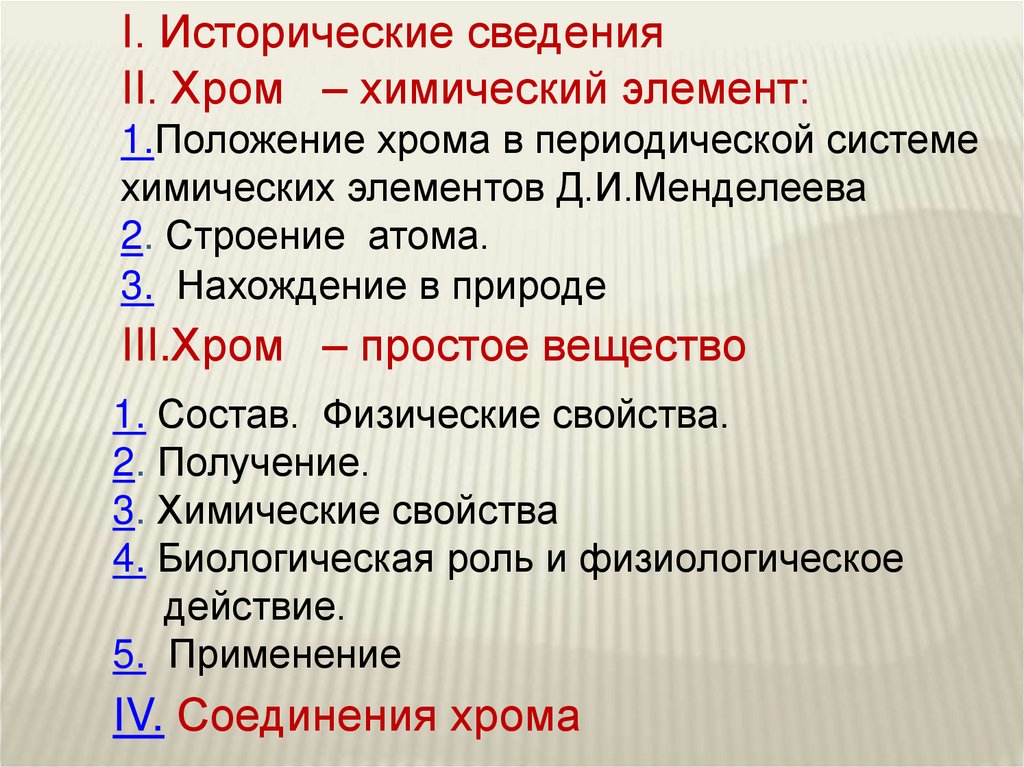 I. Исторические сведения
II. Хром – химический элемент:
1.Положение хрома в периодической системе химических элементов Д.И.Менделеева
2. Строение атома.
3. Нахождение в природе
III.Хром – простое вещество
1. Состав. Физические свойства.
2. Получение.
3. Химические свойства
4. Биологическая роль и физиологическое действие.
5. Применение
IV. Соединения хрома